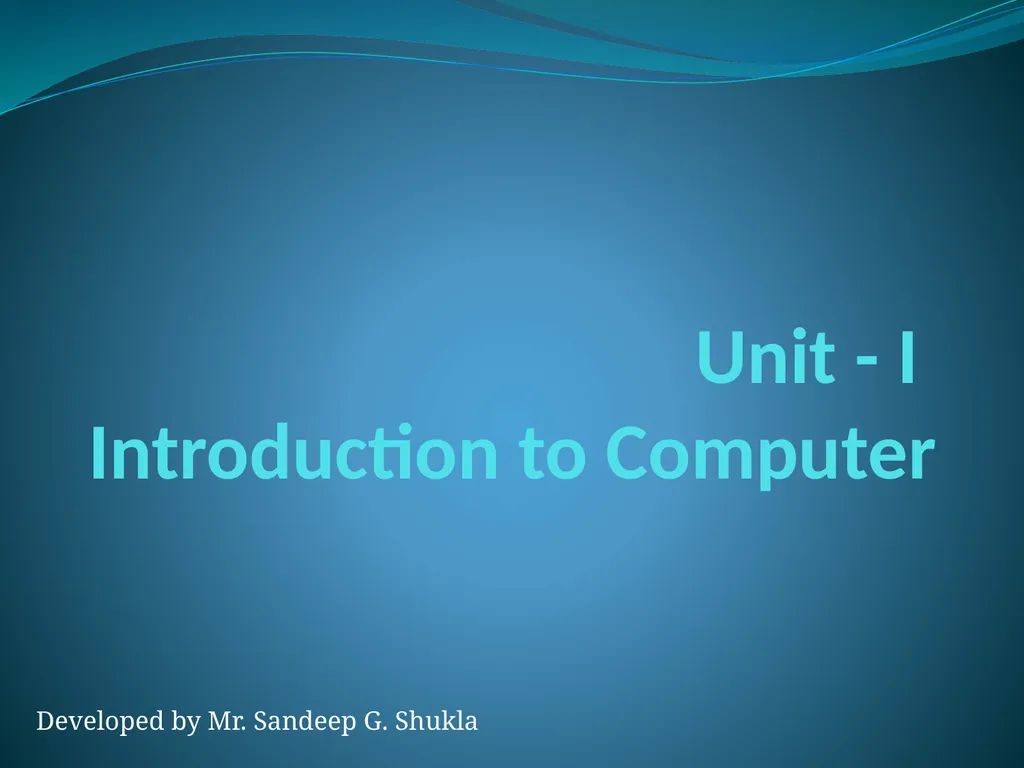 Unit - I
Introduction to Computer

Developed by Mr. Sandeep G. Shukla